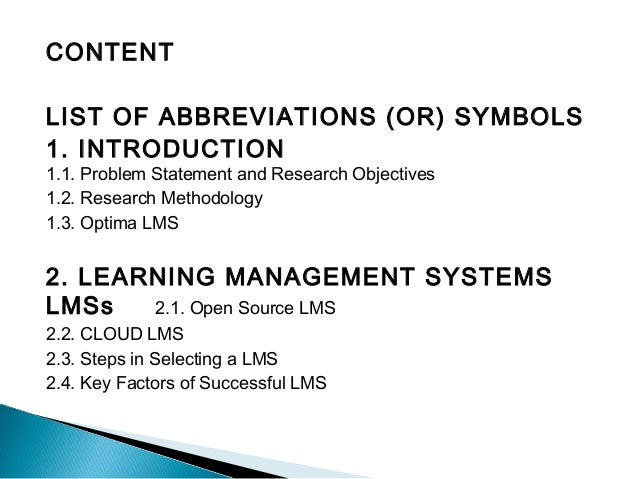 CONTENT

LIST OF ABBREVIATIONS (OR) SYMBOLS
1. INTRODUCTION
1.1. Problem Statement and Research Objectives
1.2. Research Methodology
1.3. Optima LMS

2. LEARNING MANAGEMENT SYSTEMS LMSs 2.1. Open Source LMS
2.2. CLOUD LMS
2.3. Steps in Selecting a LMS
2.4. Key Factors of Successful LMS